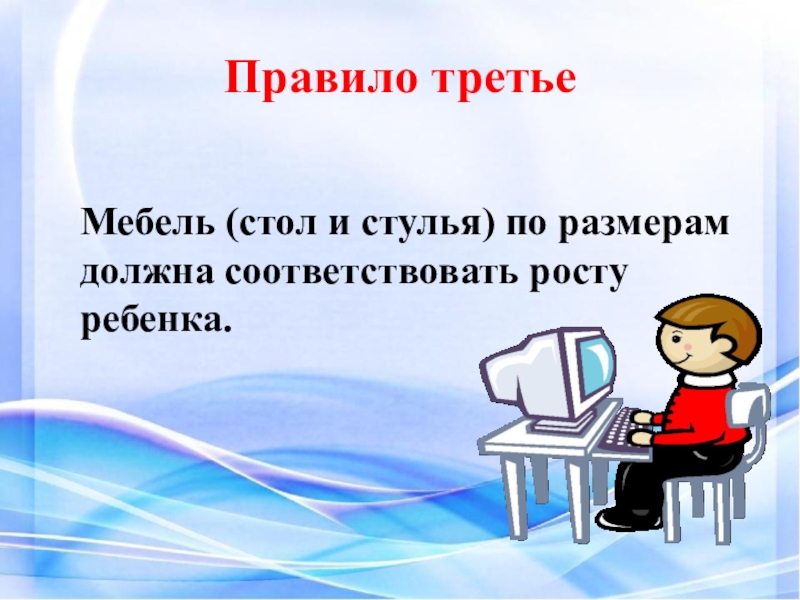 Правило третье

Мебель (стол и стулья) по размерам должна соответствовать росту ребенка.